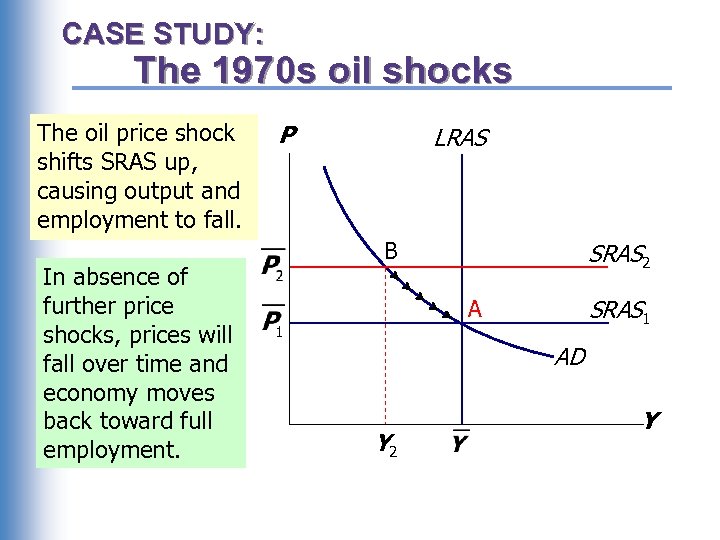 CASE STUDY:
The 1970s oil shocks

The oil price shock shifts SRAS up, causing output and employment to fall.

In absence of further price shocks, prices will fall over time and economy moves back toward full employment.

$P$

$LRAS$

B

$SRAS_2$

$\overline{P}_2$

A

$SRAS_1$

$\overline{P}_1$

$AD$

$Y$

$Y_2$

$\overline{Y}$